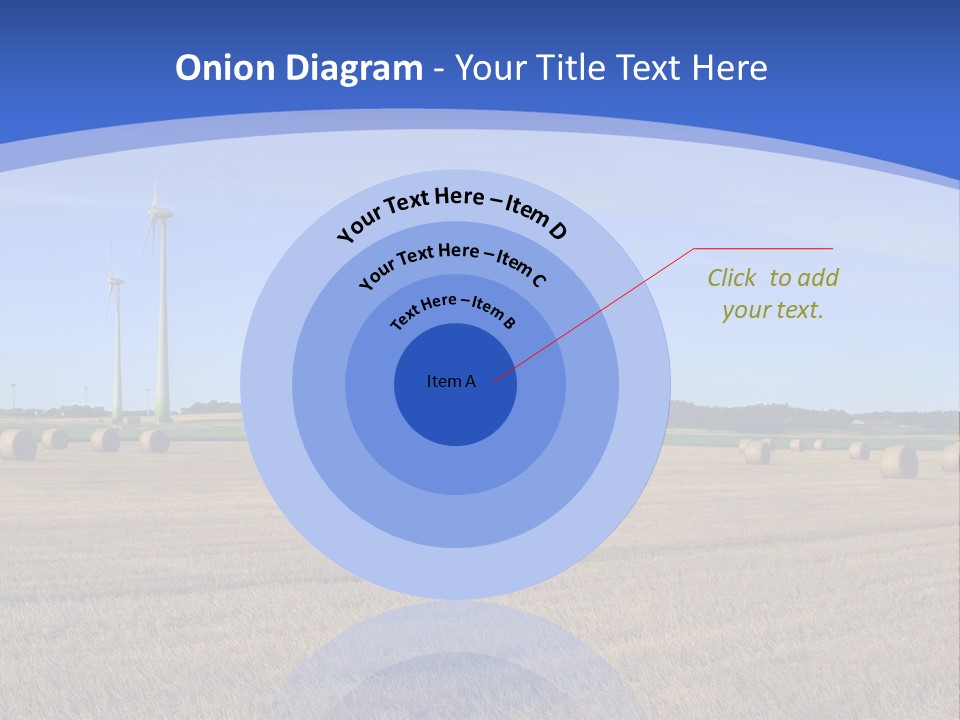 Onion Diagram - Your Title Text Here

Your Text Here – Item D

Your Text Here – Item C

Text Here – Item B

Item A

Click to add your text.